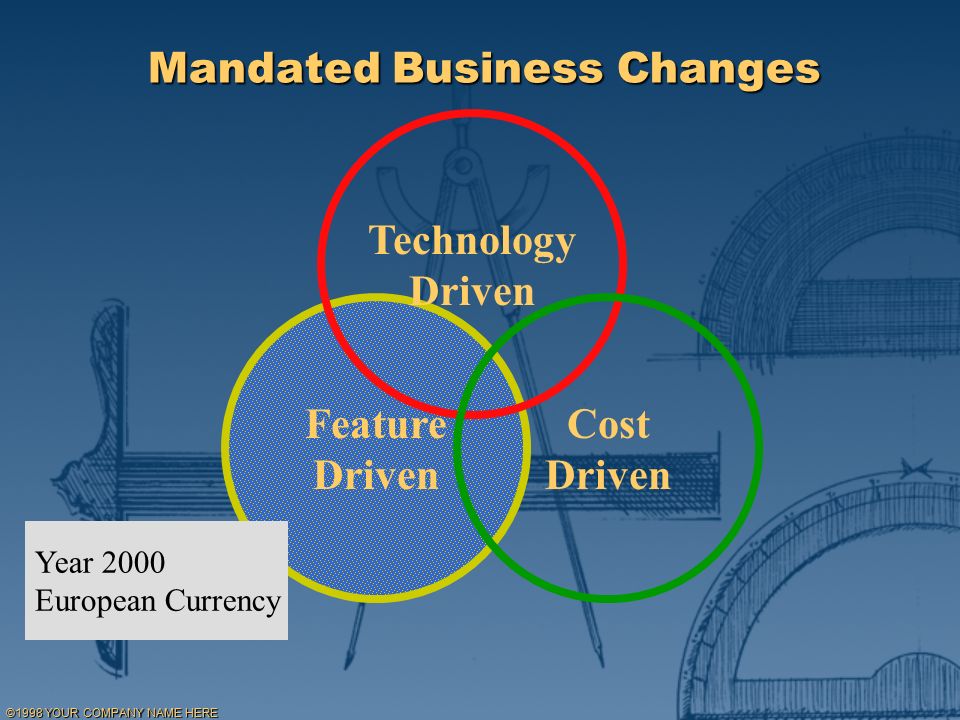 Mandated Business Changes

Technology Driven

Feature Driven

Cost Driven

Year 2000
European Currency

©1998 YOUR COMPANY NAME HERE